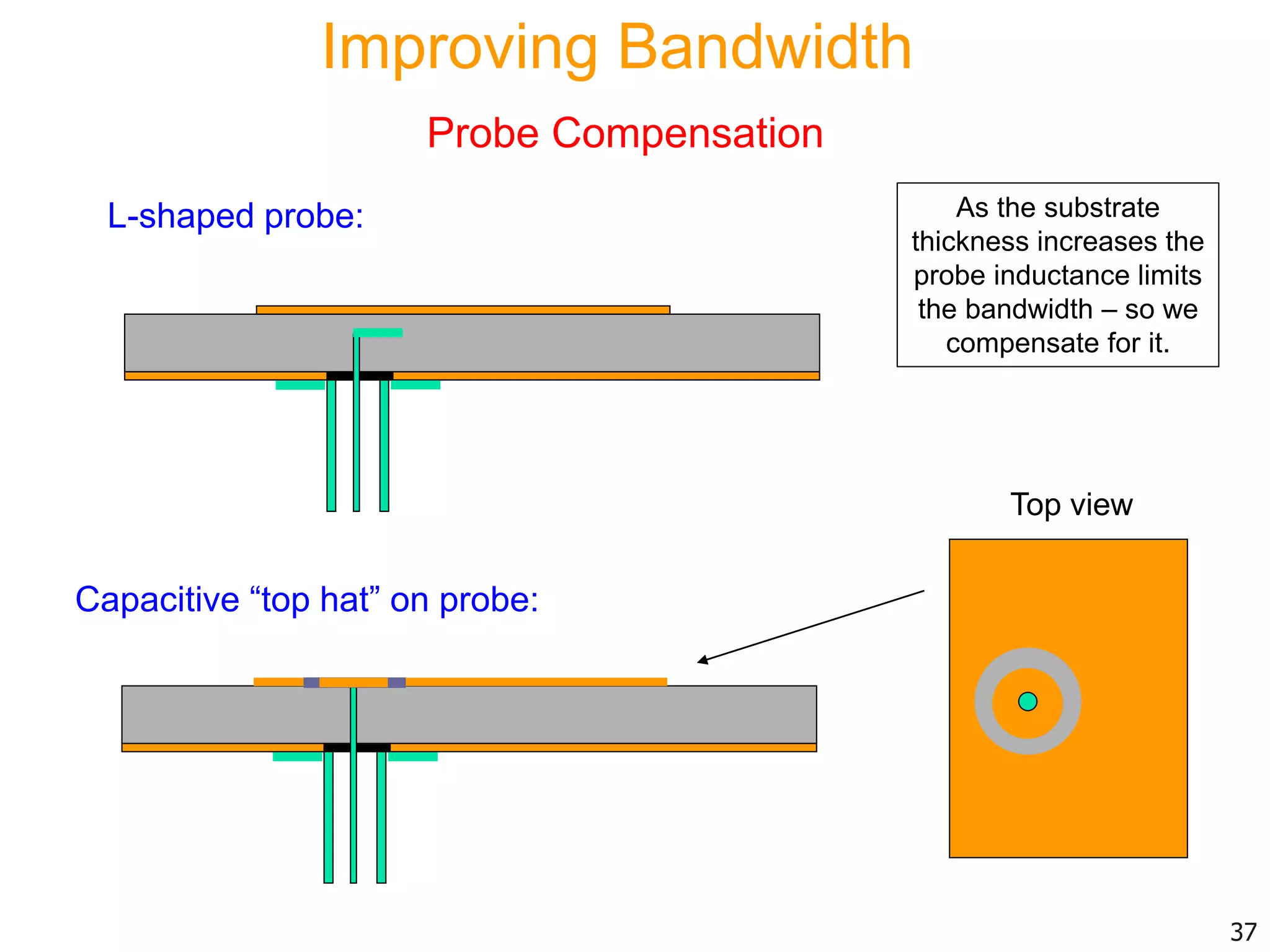 Improving Bandwidth

Probe Compensation

L-shaped probe:

As the substrate thickness increases the probe inductance limits the bandwidth – so we compensate for it.

Top view

Capacitive “top hat” on probe:

37